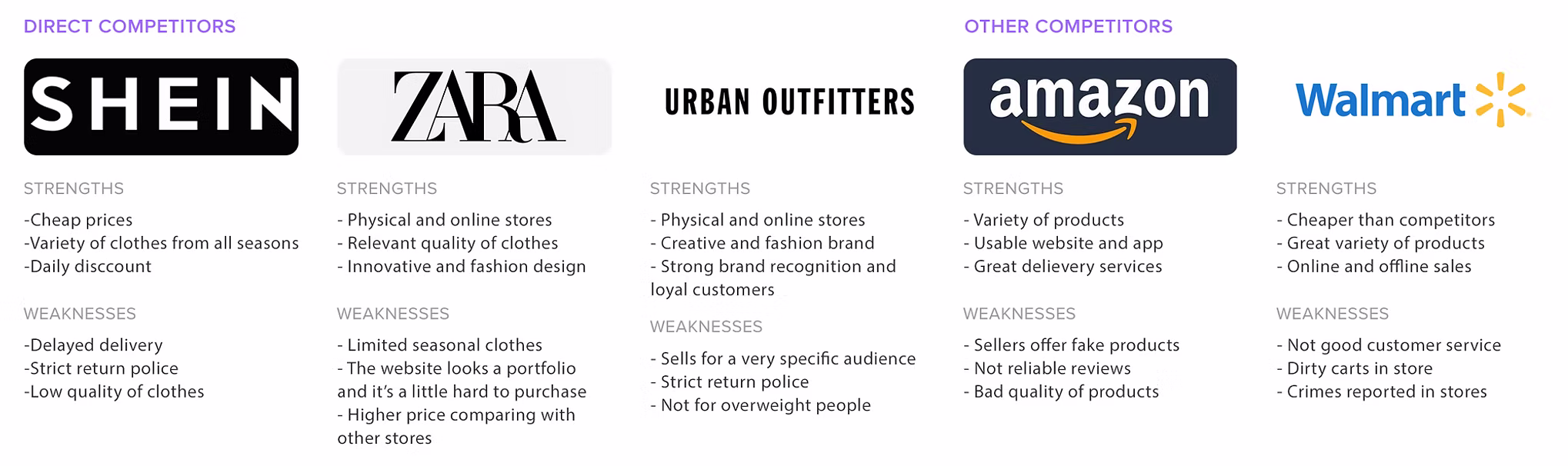 DIRECT COMPETITORS

SHEIN

STRENGTHS

-Cheap prices
-Variety of clothes from all seasons
-Daily disccount

WEAKNESSES

-Delayed delivery
-Strict return police
-Low quality of clothes

ZARA

STRENGTHS

- Physical and online stores
- Relevant quality of clothes
- Innovative and fashion design

WEAKNESSES

- Limited seasonal clothes
- The website looks a portfolio and it's a little hard to purchase
- Higher price comparing with other stores

URBAN OUTFITTERS

STRENGTHS

- Physical and online stores
- Creative and fashion brand
- Strong brand recognition and loyal customers

WEAKNESSES

- Sells for a very specific audience
- Strict return police
- Not for overweight people

OTHER COMPETITORS

amazon

STRENGTHS

- Variety of products
- Usable website and app
- Great delievery services

WEAKNESSES

- Sellers offer fake products
- Not reliable reviews
- Bad quality of products

Walmart

STRENGTHS

- Cheaper than competitors
- Great variety of products
- Online and offline sales

WEAKNESSES

- Not good customer service
- Dirty carts in store
- Crimes reported in stores